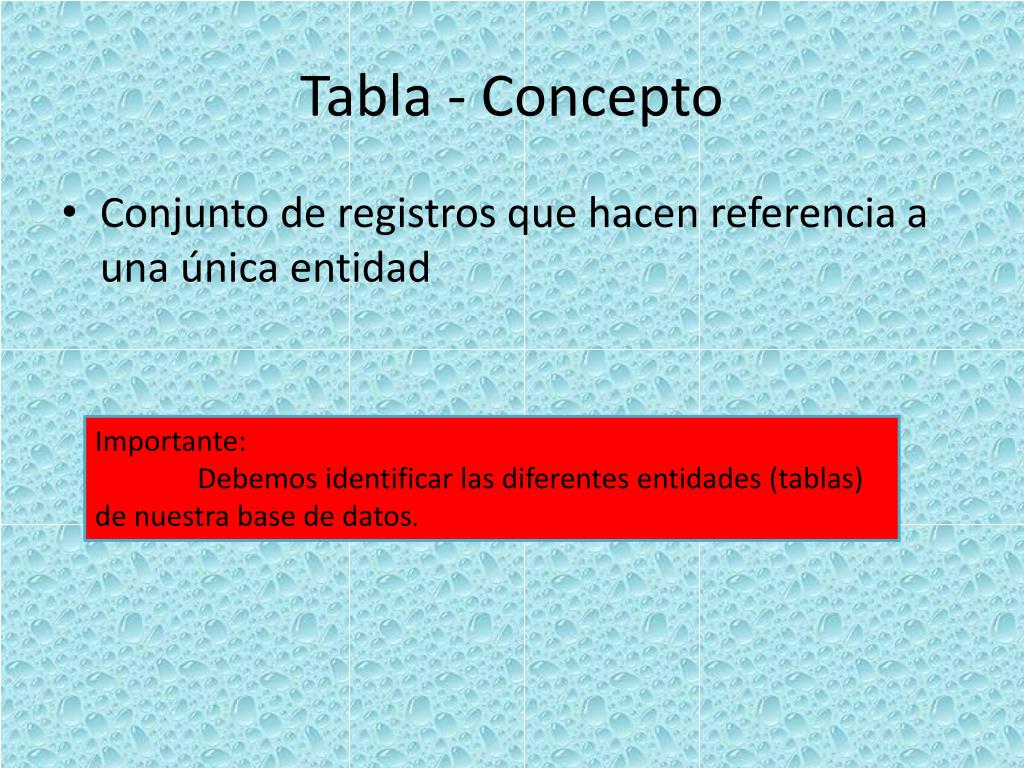 Tabla - Concepto

• Conjunto de registros que hacen referencia a una única entidad

Importante:
Debemos identificar las diferentes entidades (tablas) de nuestra base de datos.